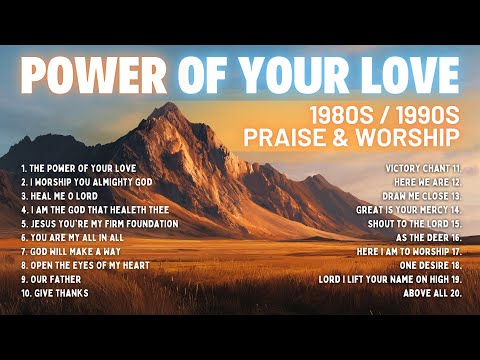 POWER OF YOUR LOVE

1980S / 1990S
PRAISE & WORSHIP

1. THE POWER OF YOUR LOVE
2. I WORSHIP YOU ALMIGHTY GOD
3. HEAL ME O LORD
4. I AM THE GOD THAT HEALETH THEE
5. JESUS YOU'RE MY FIRM FOUNDATION
6. YOU ARE MY ALL IN ALL
7. GOD WILL MAKE A WAY
8. OPEN THE EYES OF MY HEART
9. OUR FATHER
10. GIVE THANKS

VICTORY CHANT 11.
HERE WE ARE 12.
DRAW ME CLOSE 13.
GREAT IS YOUR MERCY 14.
SHOUT TO THE LORD 15.
AS THE DEER 16.
HERE I AM TO WORSHIP 17.
ONE DESIRE 18.
LORD I LIFT YOUR NAME ON HIGH 19.
ABOVE ALL 20.